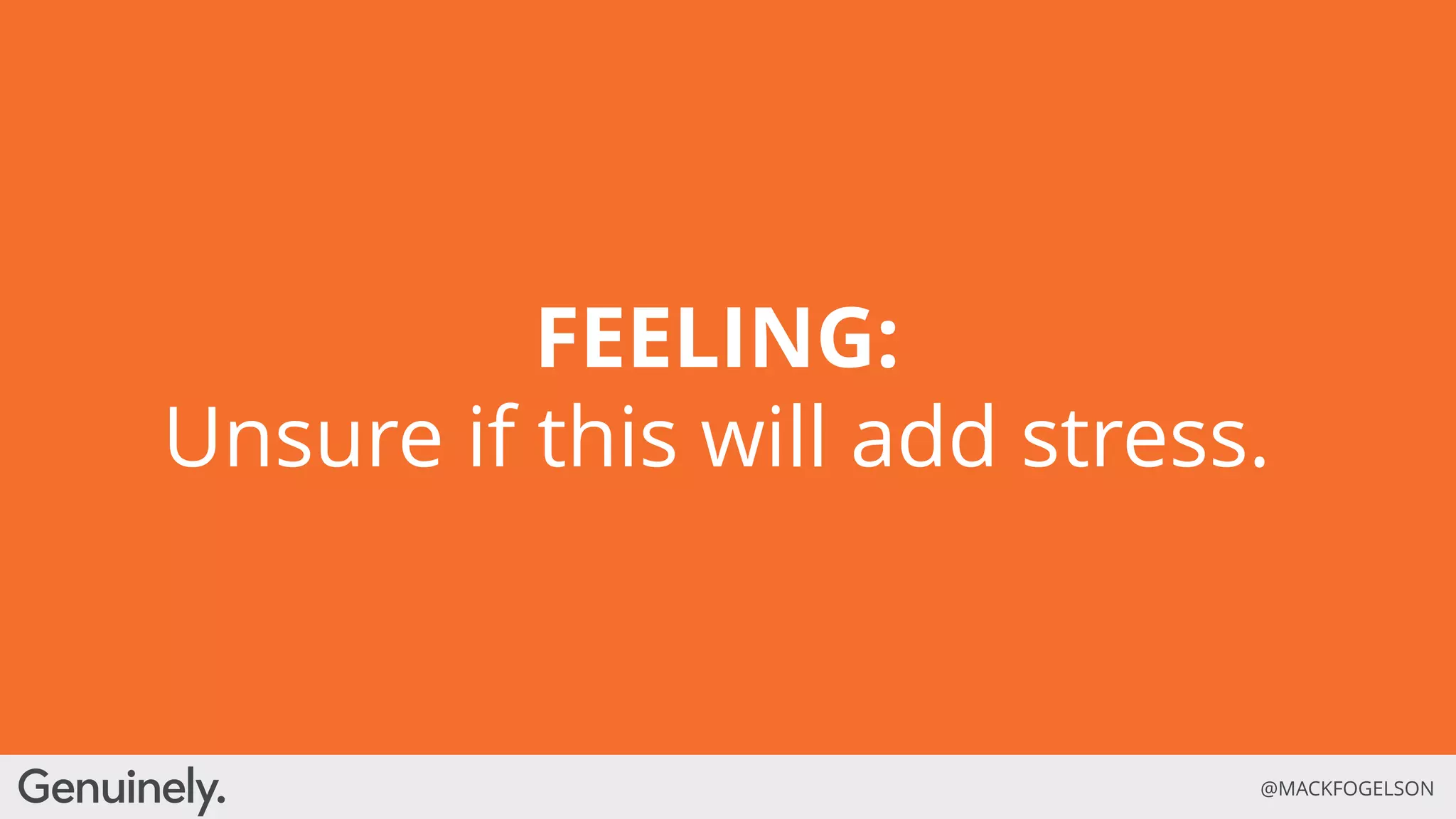 FEELING:
Unsure if this will add stress.

Genuinely.

@MACKFOGELSON